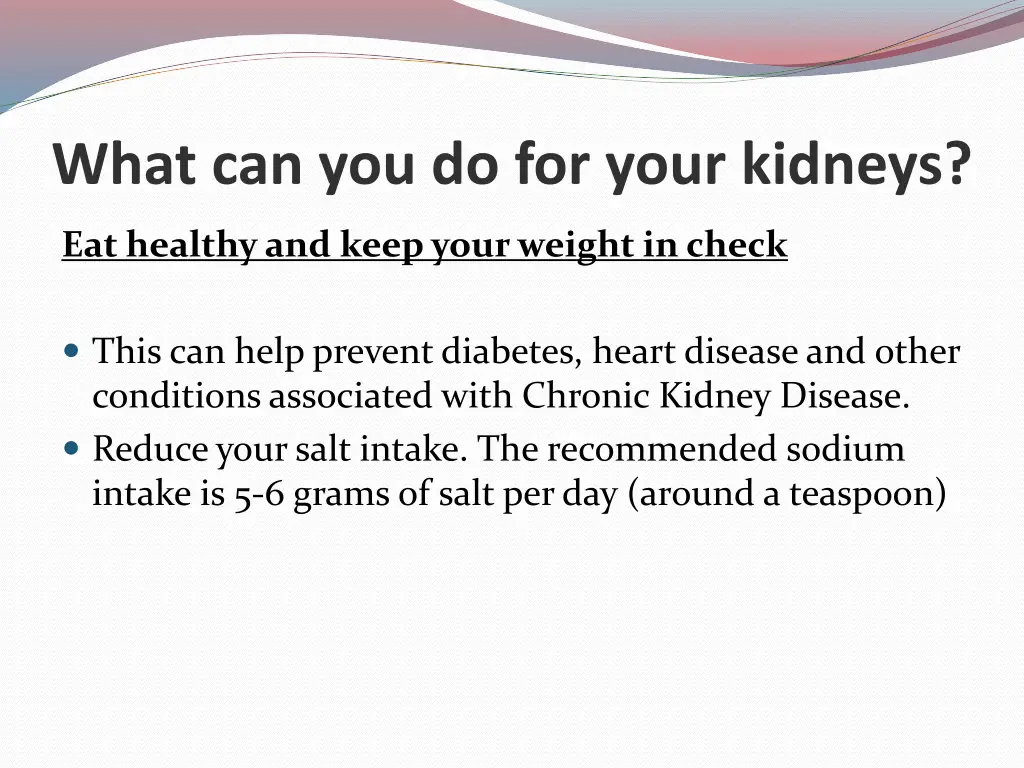 What can you do for your kidneys?

Eat healthy and keep your weight in check

- This can help prevent diabetes, heart disease and other conditions associated with Chronic Kidney Disease.
- Reduce your salt intake. The recommended sodium intake is 5-6 grams of salt per day (around a teaspoon)